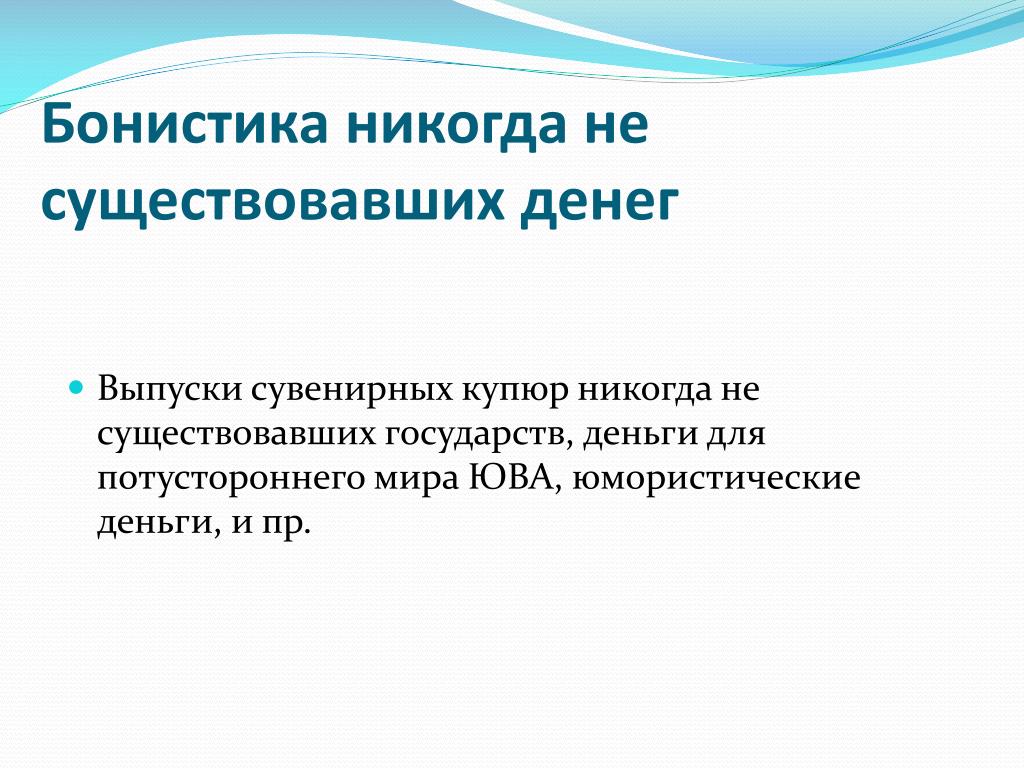 Бонистика никогда не существовавших денег

Выпуски сувенирных купюр никогда не существовавших государств, деньги для потустороннего мира ЮВА, юмористические деньги, и пр.